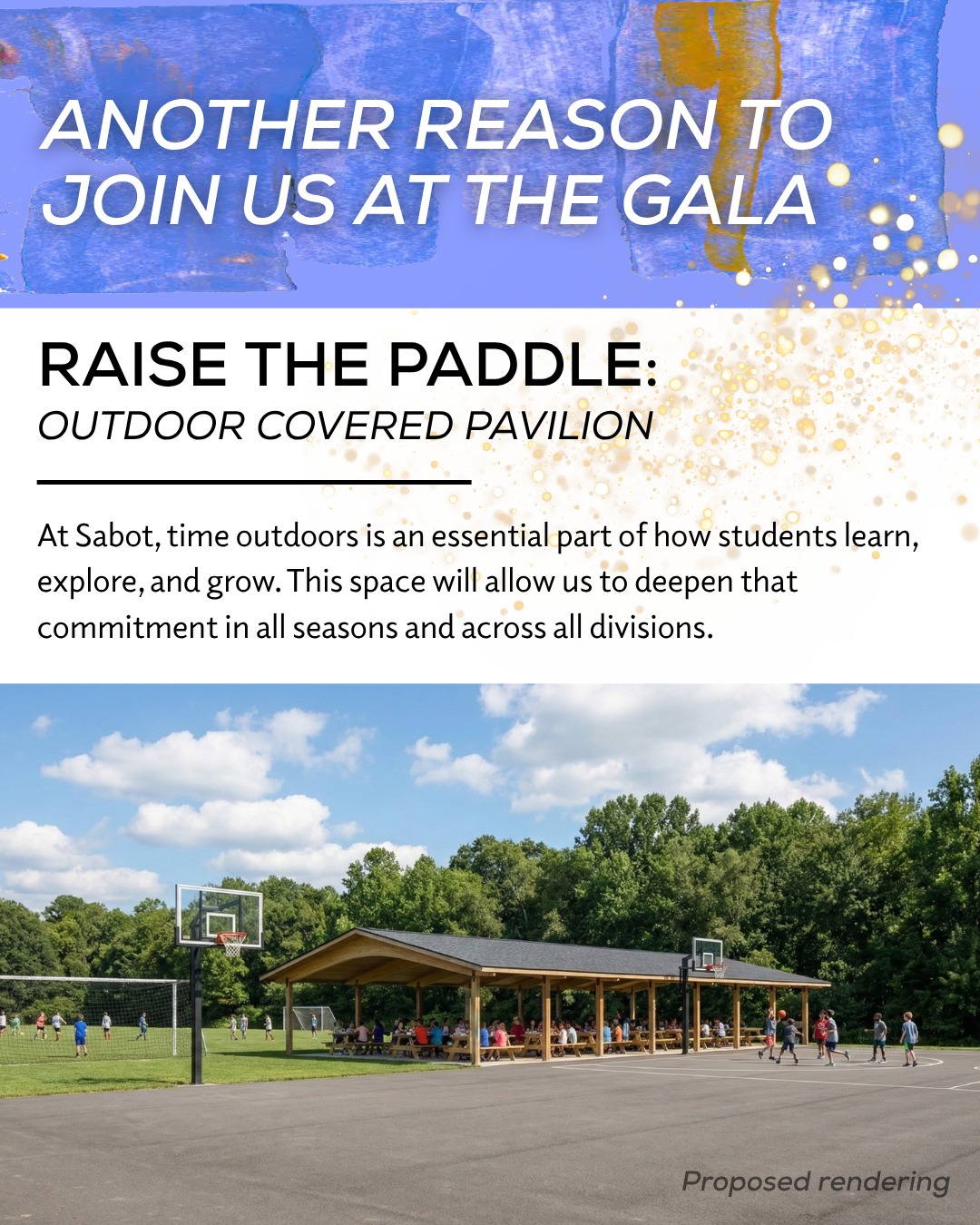 ANOTHER REASON TO JOIN US AT THE GALA

RAISE THE PADDLE:
OUTDOOR COVERED PAVILION

At Sabot, time outdoors is an essential part of how students learn, explore, and grow. This space will allow us to deepen that commitment in all seasons and across all divisions.

Proposed rendering